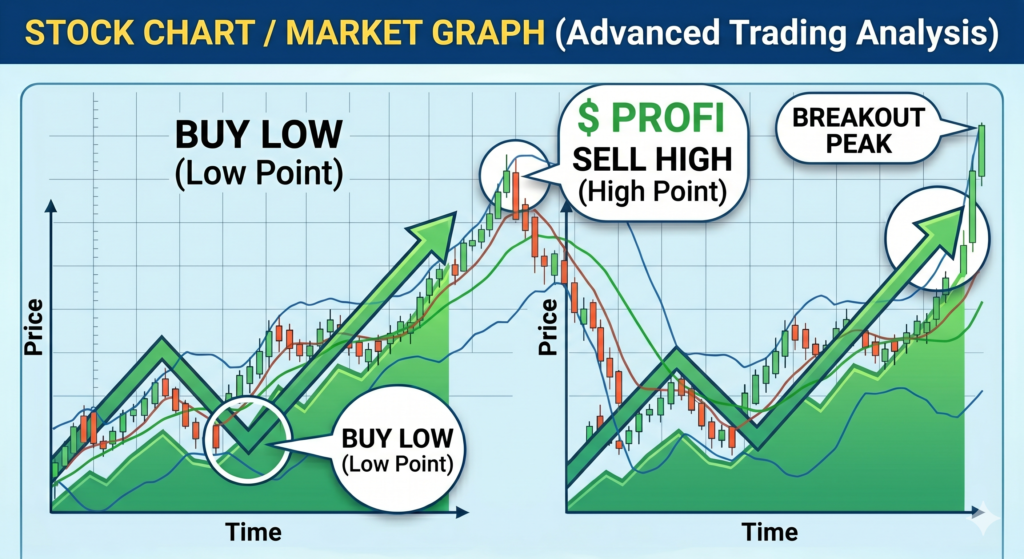 STOCK CHART / MARKET GRAPH (Advanced Trading Analysis)

BUY LOW
(Low Point)

$ PROFI
SELL HIGH
(High Point)

BREAKOUT PEAK

Price

BUY LOW
(Low Point)

Time

Price

Time